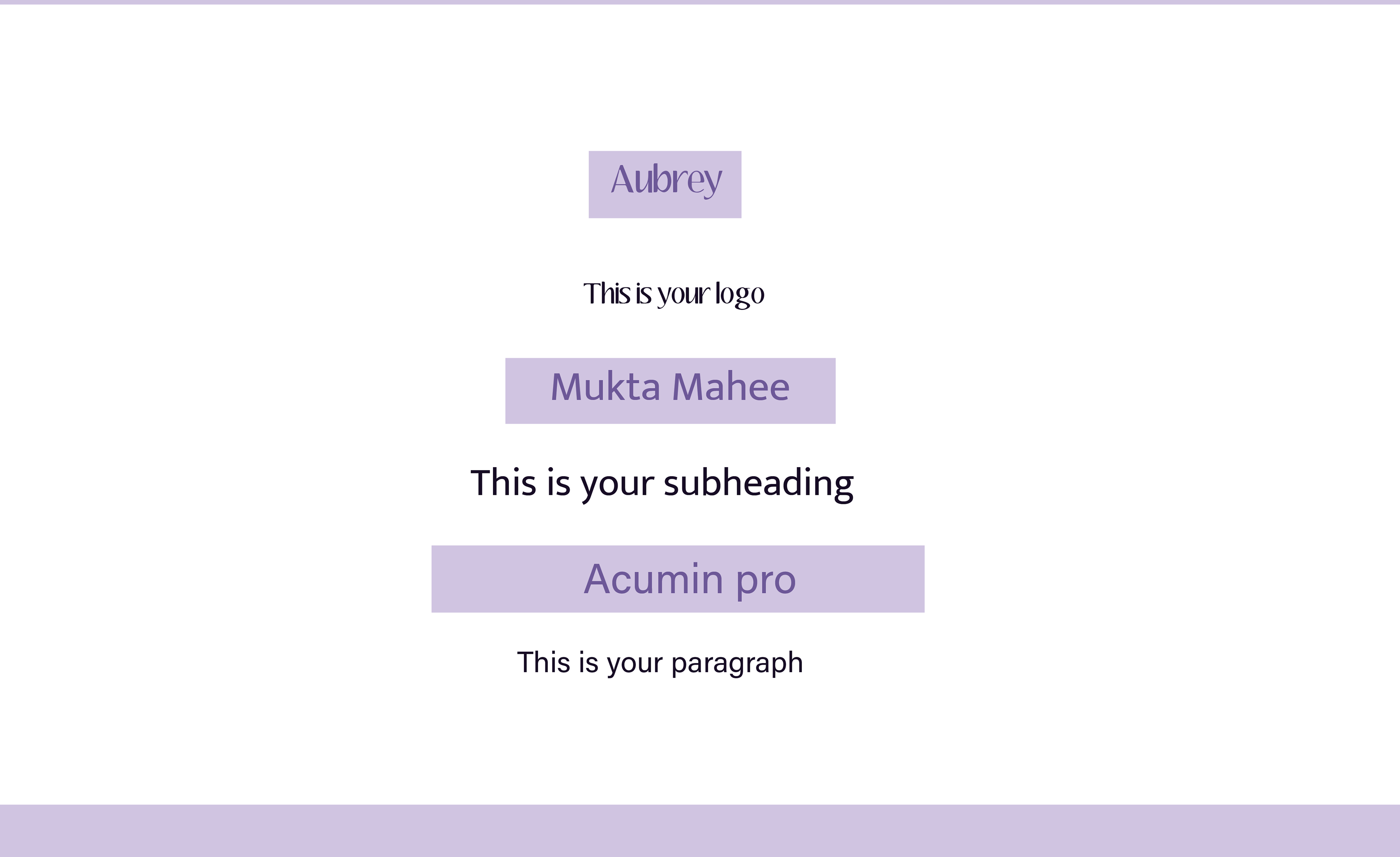 Aubrey

This is your logo

Mukta Mahee

This is your subheading

Acumin pro

This is your paragraph